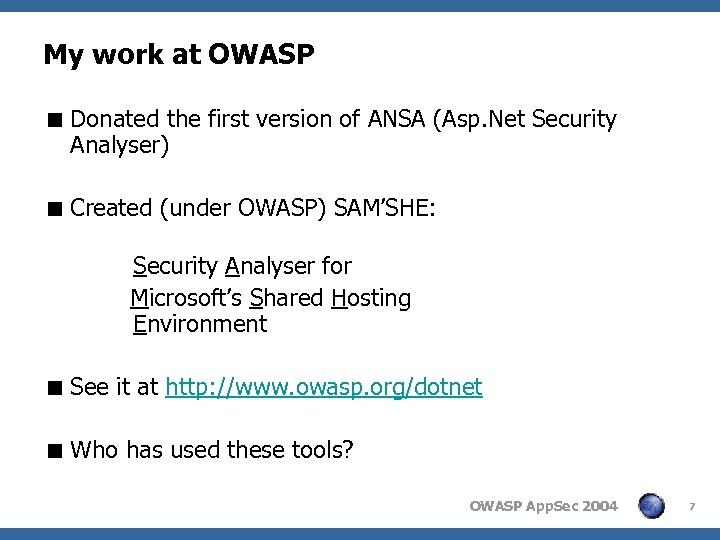 My work at OWASP

■ Donated the first version of ANSA (Asp.Net Security Analyser)

■ Created (under OWASP) SAM'SHE:

Security Analyser for
Microsoft's Shared Hosting Environment

■ See it at http://www.owasp.org/dotnet

■ Who has used these tools?

OWASP AppSec 2004

7